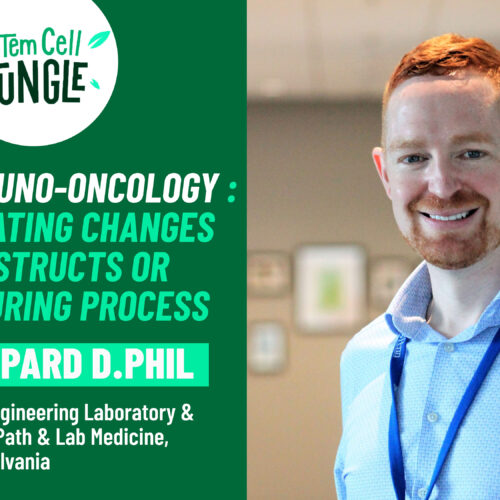 Tem Cell UNGLE

UNO-ONCOLOGY : ATING CHANGES STRUCTS OR URING PROCESS

PARD D.PHIL

gineering Laboratory & Path & Lab Medicine, lvania